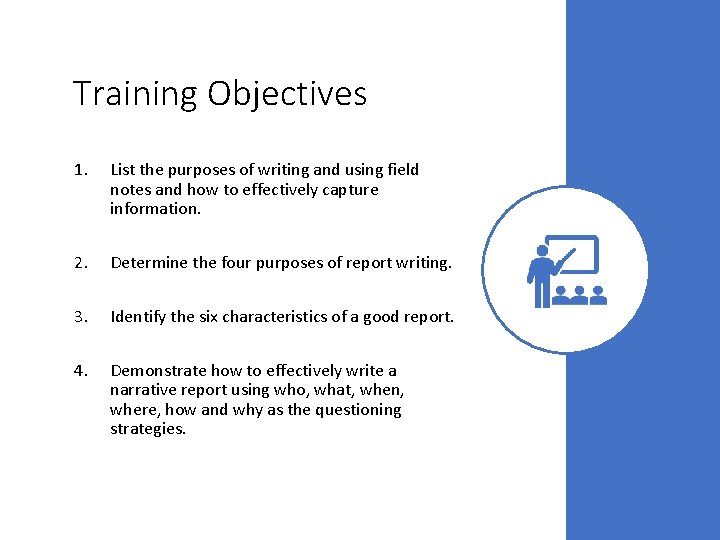 Training Objectives

1. List the purposes of writing and using field notes and how to effectively capture information.

2. Determine the four purposes of report writing.

3. Identify the six characteristics of a good report.

4. Demonstrate how to effectively write a narrative report using who, what, when, where, how and why as the questioning strategies.